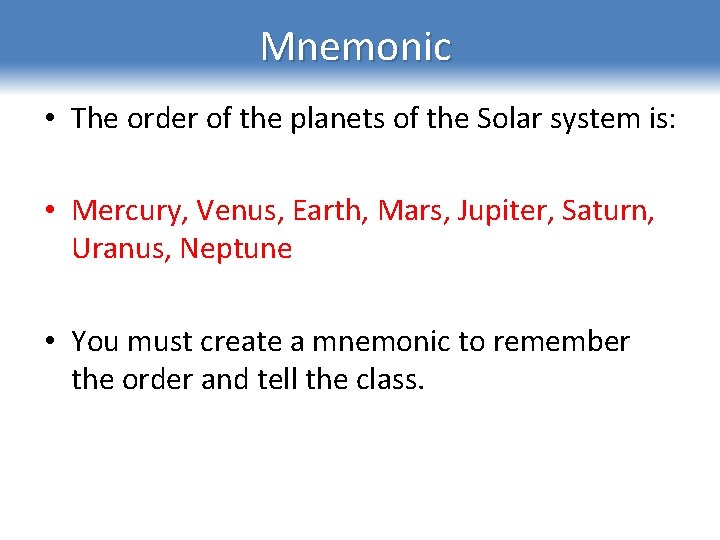 Mnemonic

• The order of the planets of the Solar system is:

• Mercury, Venus, Earth, Mars, Jupiter, Saturn, Uranus, Neptune

• You must create a mnemonic to remember the order and tell the class.